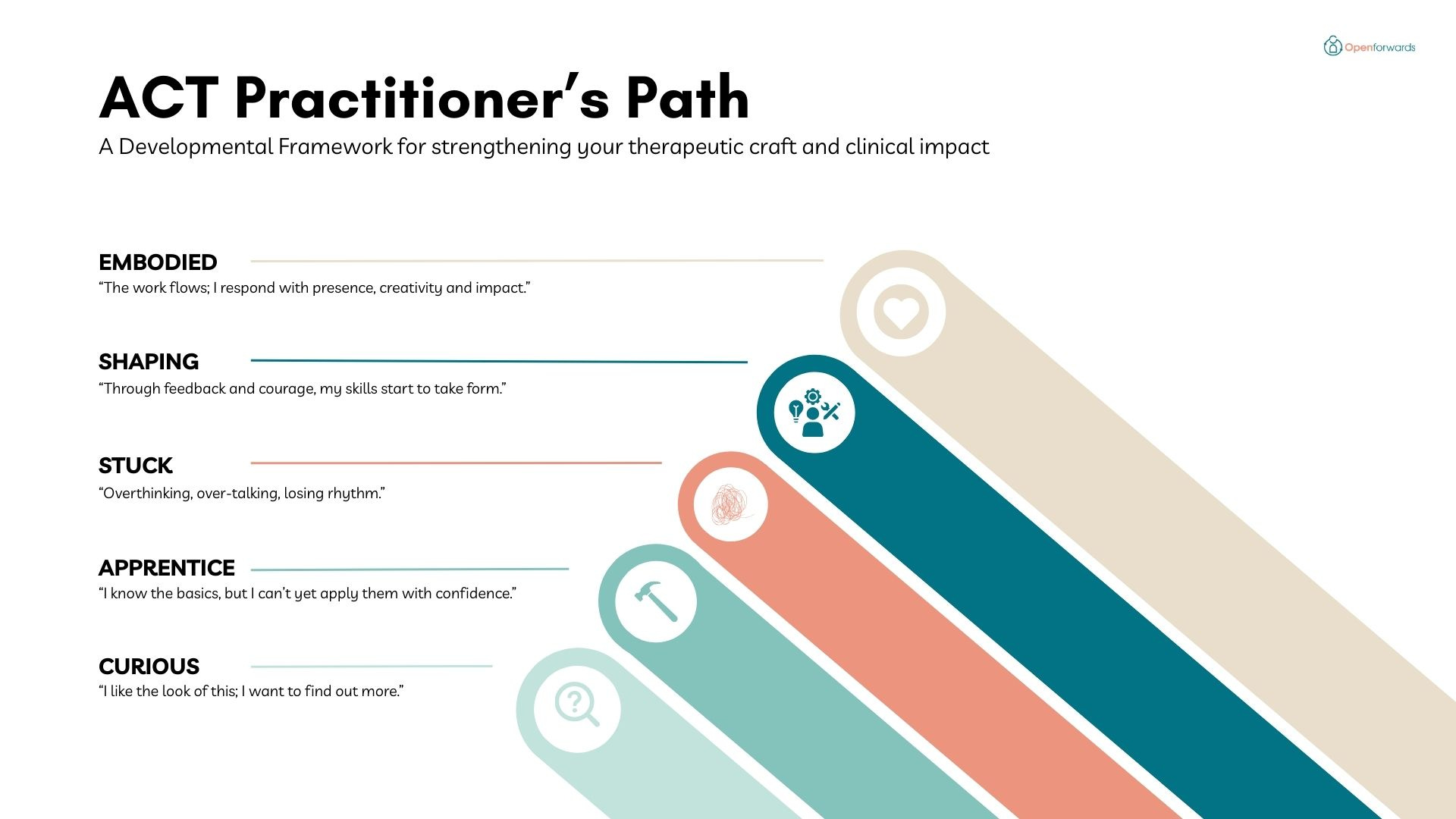 Openforwards

ACT Practitioner's Path

A Developmental Framework for strengthening your therapeutic craft and clinical impact

EMBODIED
"The work flows; I respond with presence, creativity and impact."

SHAPING
"Through feedback and courage, my skills start to take form."

STUCK
"Overthinking, over-talking, losing rhythm."

APPRENTICE
"I know the basics, but I can't yet apply them with confidence."

CURIOUS
"I like the look of this; I want to find out more."